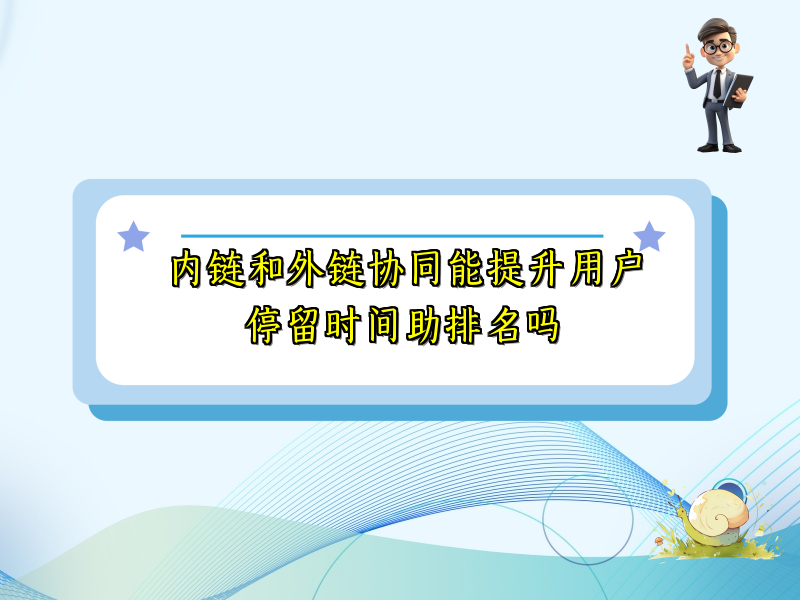 内链和外链协同能提升用户停留时间助排名吗